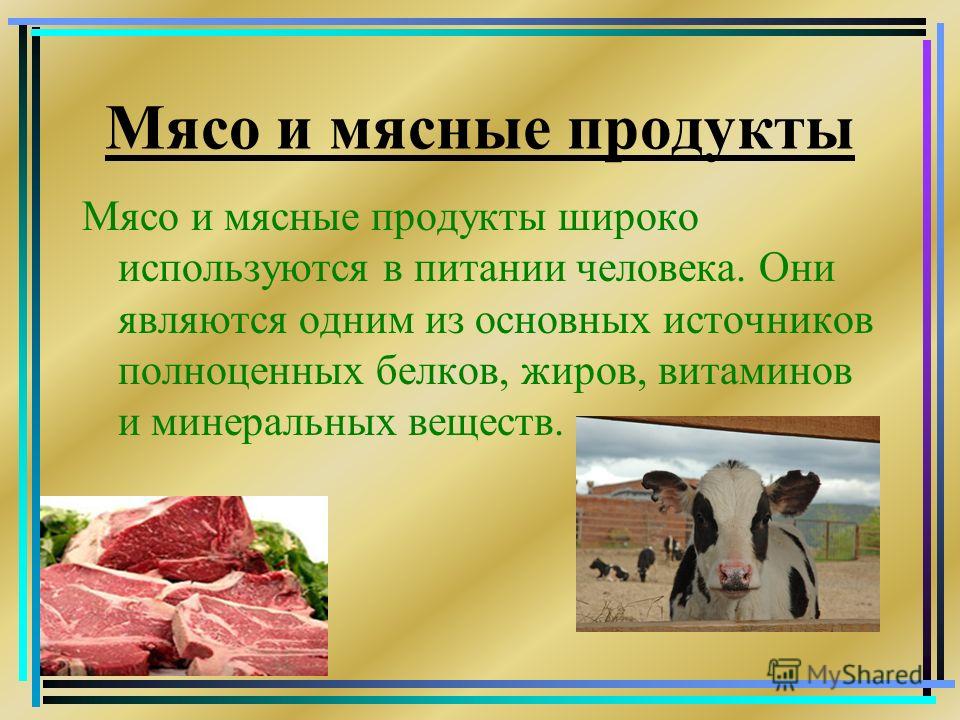 Мясо и мясные продукты

Мясо и мясные продукты широко используются в питании человека. Они являются одним из основных источников полноценных белков, жиров, витаминов и минеральных веществ.

MyShared